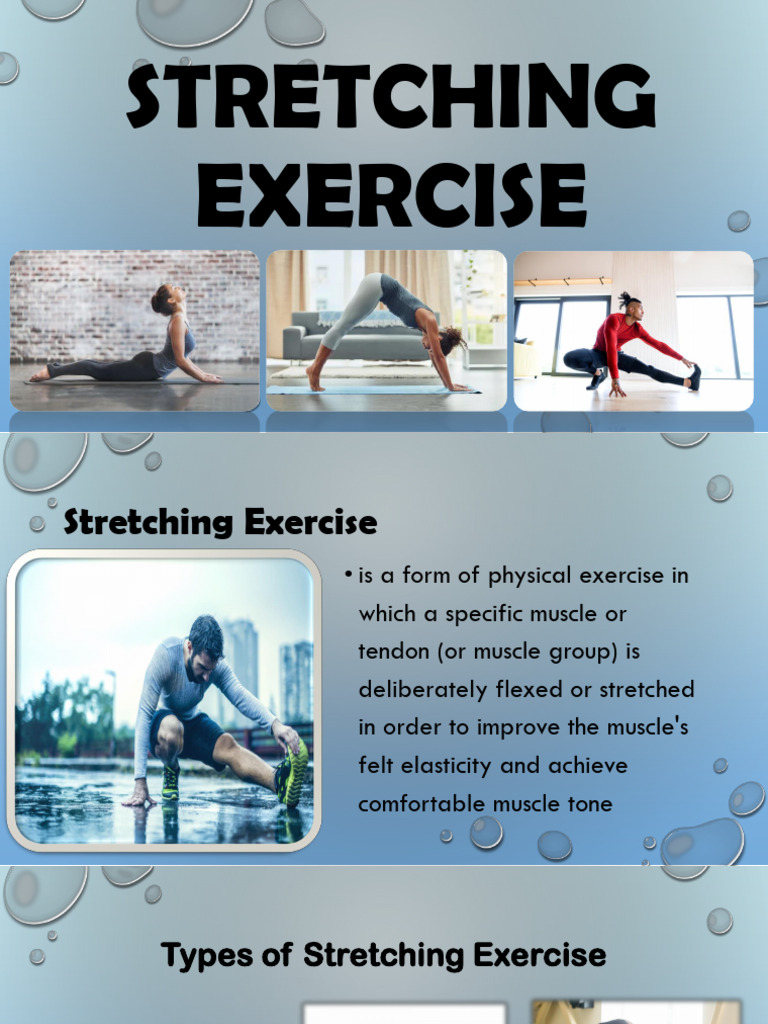 STRETCHING EXERCISE

Stretching Exercise

• is a form of physical exercise in which a specific muscle or tendon (or muscle group) is deliberately flexed or stretched in order to improve the muscle's felt elasticity and achieve comfortable muscle tone

Types of Stretching Exercise